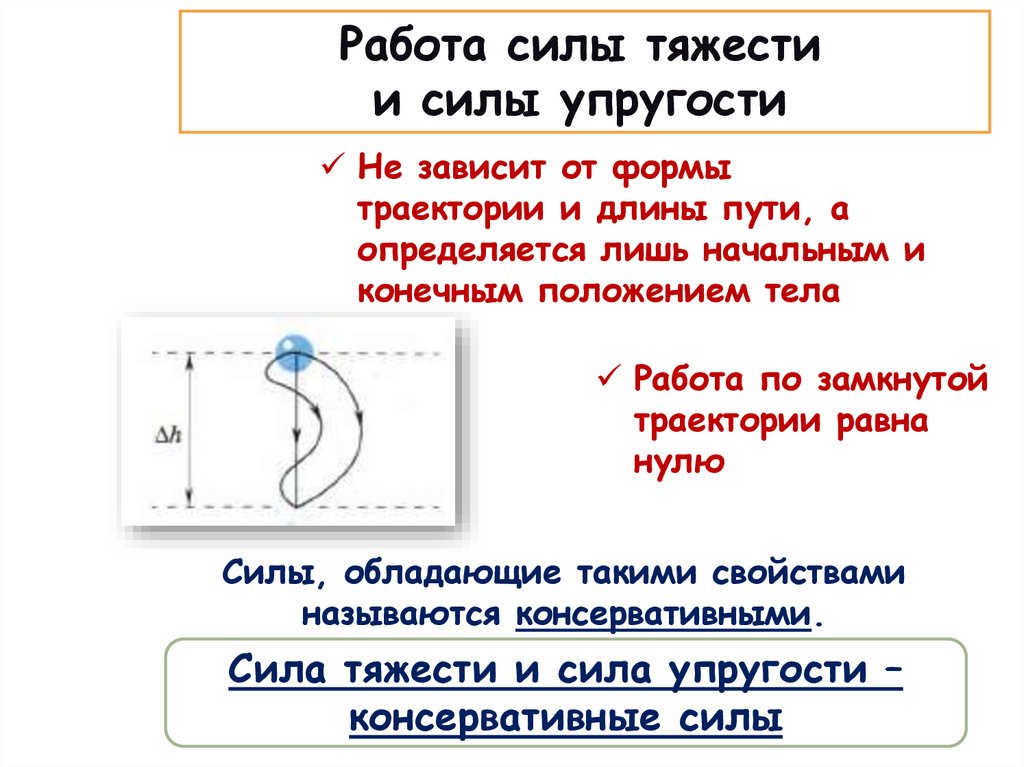 Работа силы тяжести и силы упругости

✓ Не зависит от формы траектории и длины пути, а определяется лишь начальным и конечным положением тела

$\Delta h$

✓ Работа по замкнутой траектории равна нулю

Силы, обладающие такими свойствами называются консервативными.

Сила тяжести и сила упругости – консервативные силы